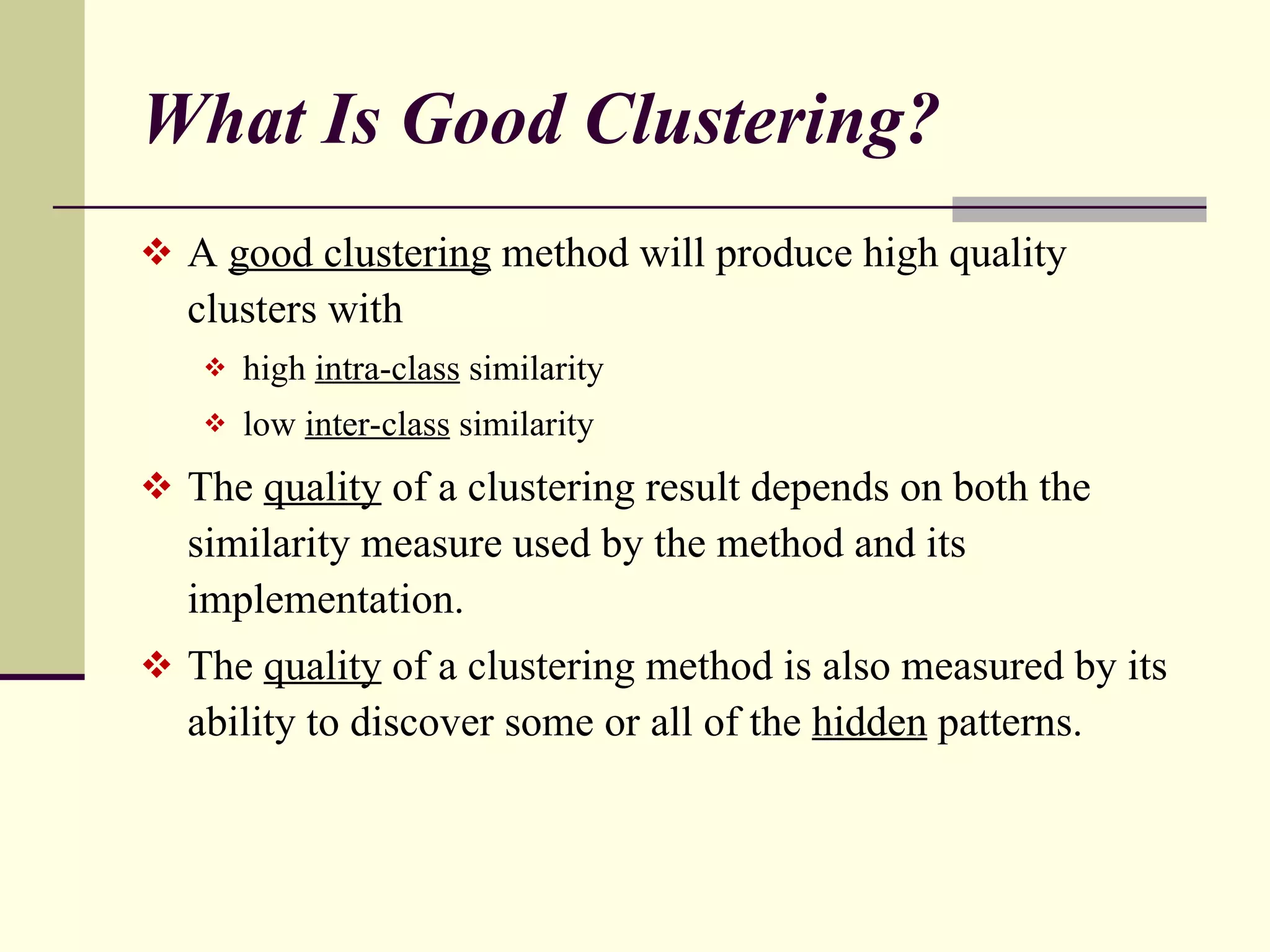 What Is Good Clustering?

❖ A good clustering method will produce high quality clusters with

❖ high intra-class similarity

❖ low inter-class similarity

❖ The quality of a clustering result depends on both the similarity measure used by the method and its implementation.

❖ The quality of a clustering method is also measured by its ability to discover some or all of the hidden patterns.